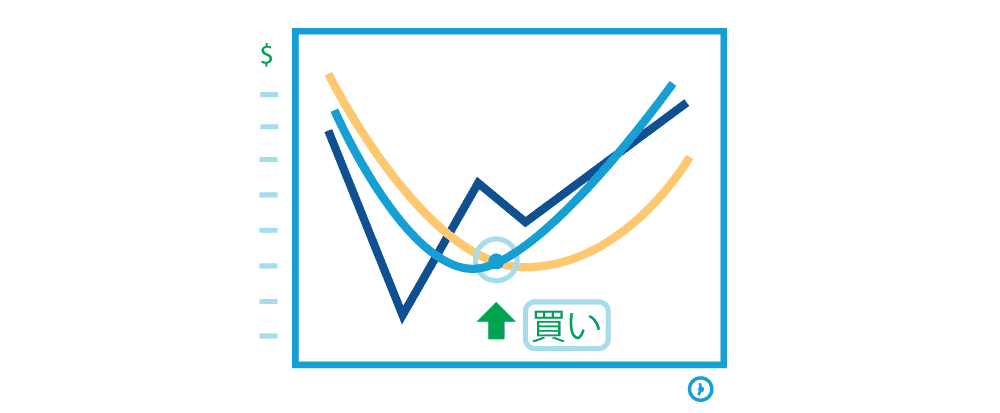 $
買い